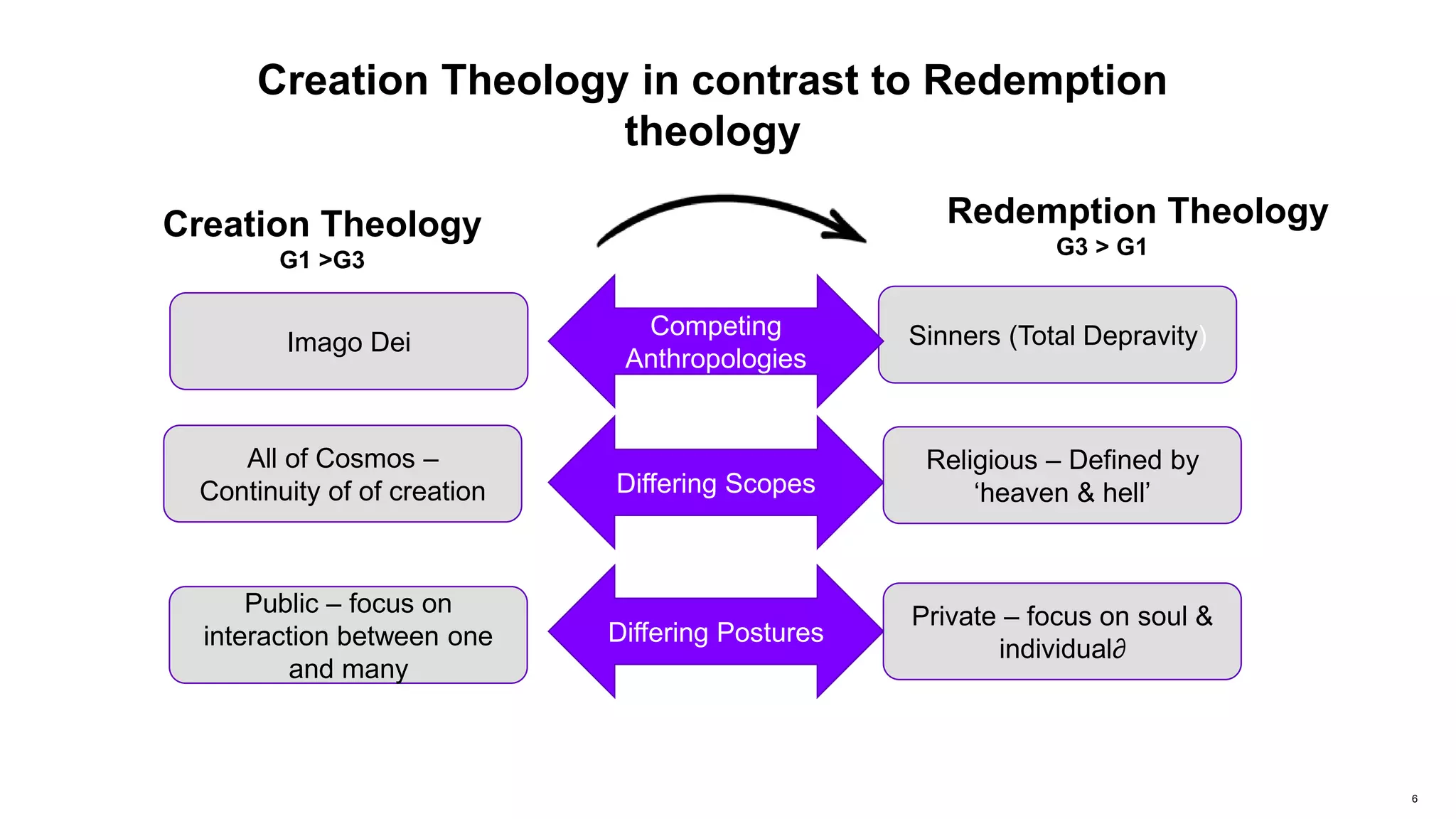 Creation Theology in contrast to Redemption theology

Creation Theology
G1 >G3

Redemption Theology
G3 > G1

Imago Dei

Competing Anthropologies

Sinners (Total Depravity)

All of Cosmos – Continuity of of creation

Differing Scopes

Religious – Defined by ‘heaven & hell’

Public – focus on interaction between one and many

Differing Postures

Private – focus on soul & individual∂

6